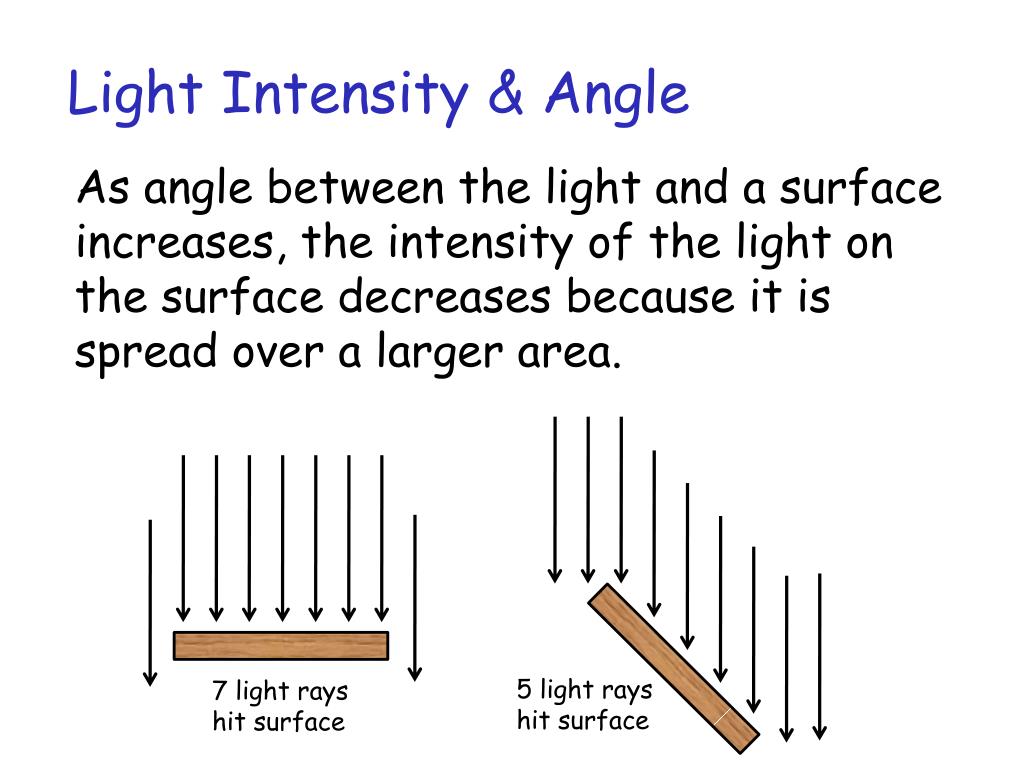 Light Intensity & Angle

As angle between the light and a surface increases, the intensity of the light on the surface decreases because it is spread over a larger area.

7 light rays hit surface

5 light rays hit surface